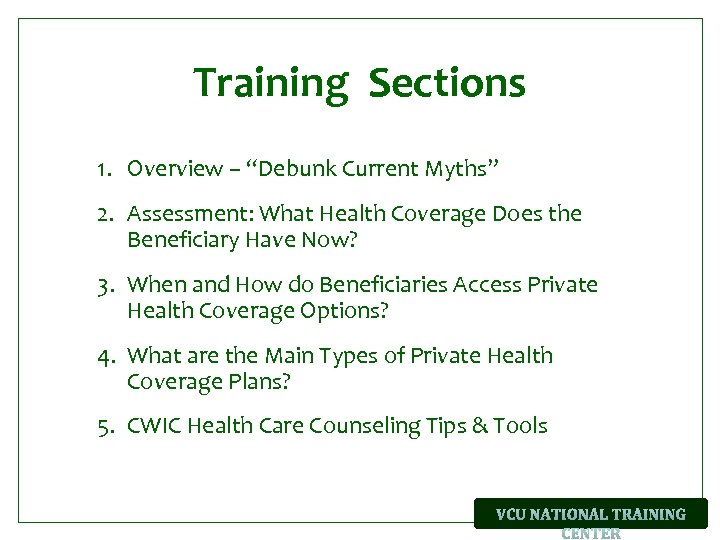 Training Sections

1. Overview – “Debunk Current Myths”

2. Assessment: What Health Coverage Does the Beneficiary Have Now?

3. When and How do Beneficiaries Access Private Health Coverage Options?

4. What are the Main Types of Private Health Coverage Plans?

5. CWIC Health Care Counseling Tips & Tools

VCU NATIONAL TRAINING CENTER